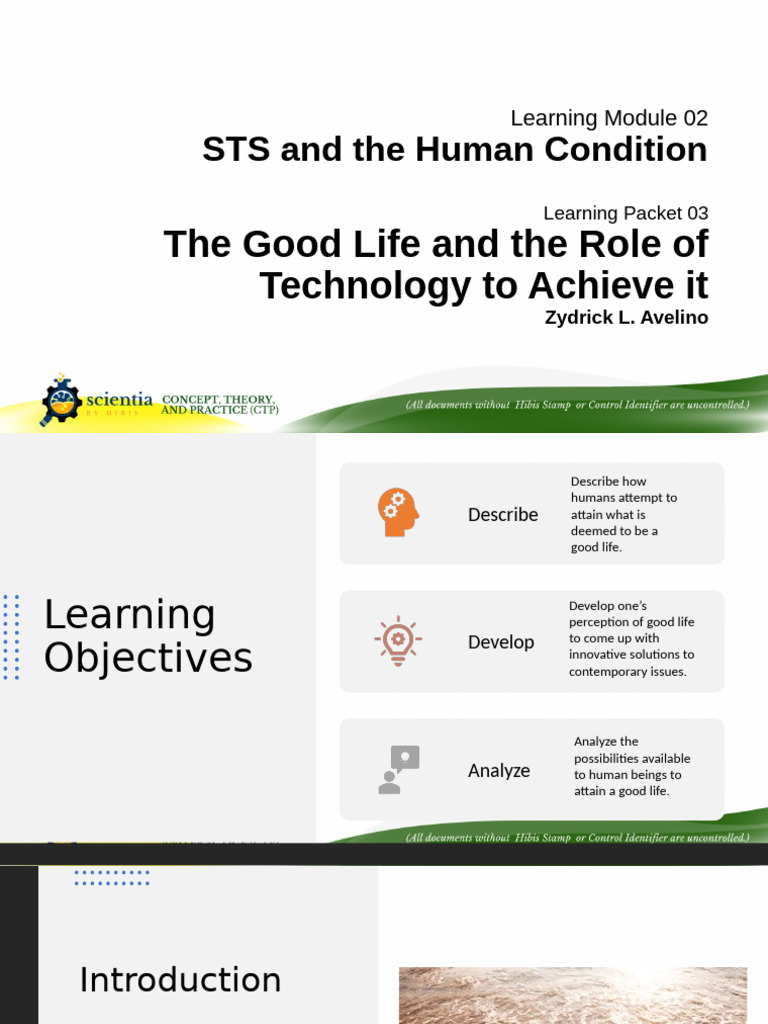 Learning Module 02
STS and the Human Condition

Learning Packet 03
The Good Life and the Role of Technology to Achieve it
Zydrick L. Avelino

scientia
BY HIBIS
CONCEPT, THEORY, AND PRACTICE (CTP)
(All documents without Hibis Stamp or Control Identifier are uncontrolled.)

Learning Objectives

Describe
Describe how humans attempt to attain what is deemed to be a good life.

Develop
Develop one's perception of good life to come up with innovative solutions to contemporary issues.

Analyze
Analyze the possibilities available to human beings to attain a good life.

(All documents without Hibis Stamp or Control Identifier are uncontrolled.)

Introduction